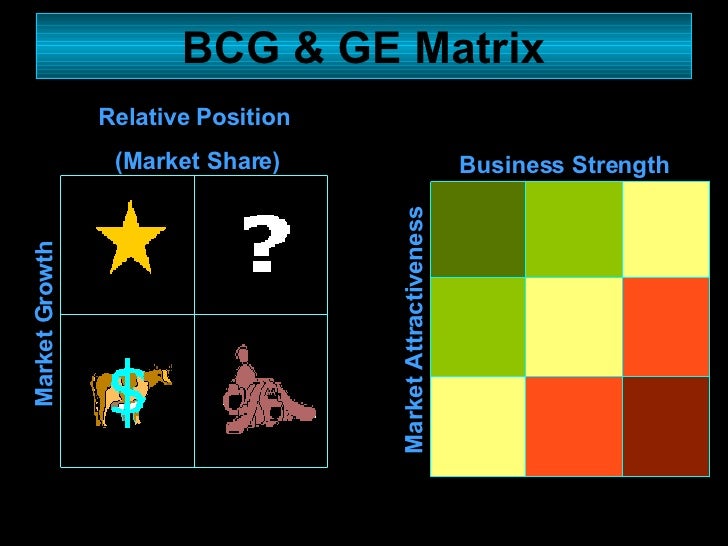 BCG & GE Matrix

Relative Position

(Market Share)

Market Growth

?

$

Business Strength

Market Attractiveness